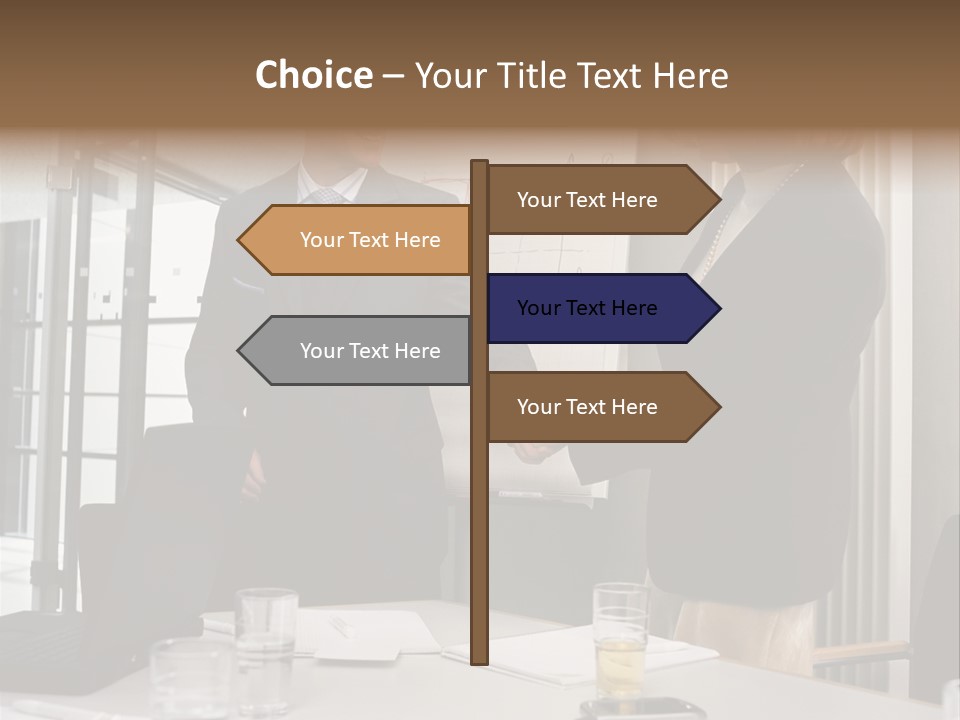 Choice – Your Title Text Here

Your Text Here

Your Text Here

Your Text Here

Your Text Here

Your Text Here